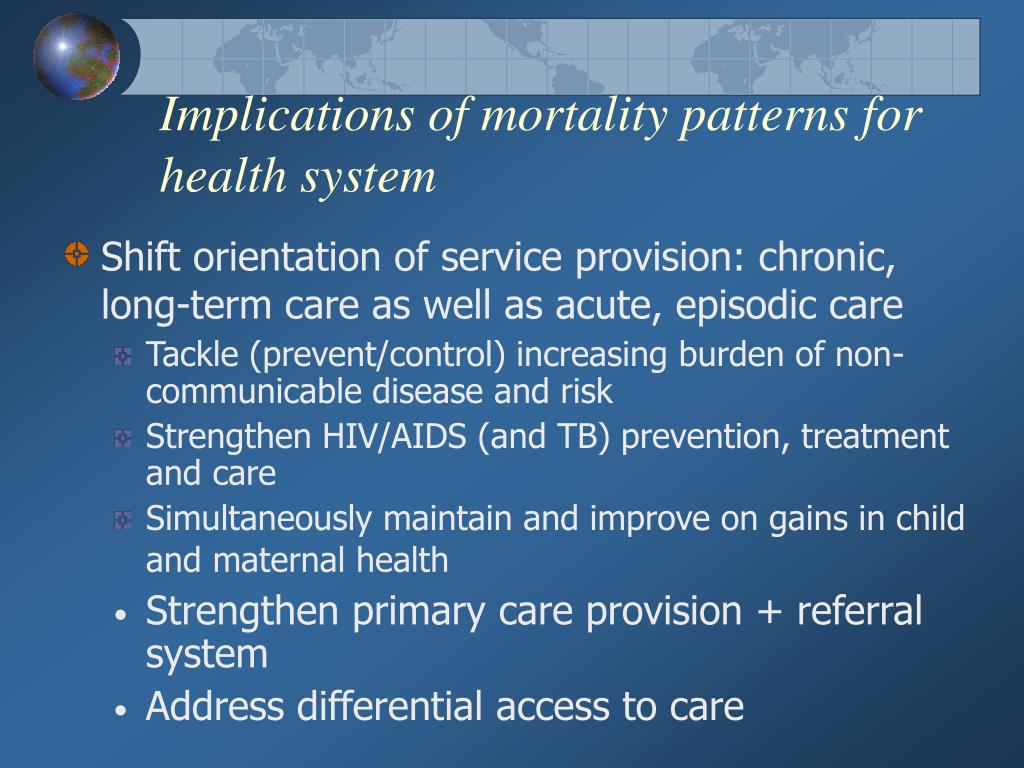 Implications of mortality patterns for health system

Shift orientation of service provision: chronic, long-term care as well as acute, episodic care

Tackle (prevent/control) increasing burden of non-communicable disease and risk

Strengthen HIV/AIDS (and TB) prevention, treatment and care

Simultaneously maintain and improve on gains in child and maternal health

• Strengthen primary care provision + referral system

• Address differential access to care